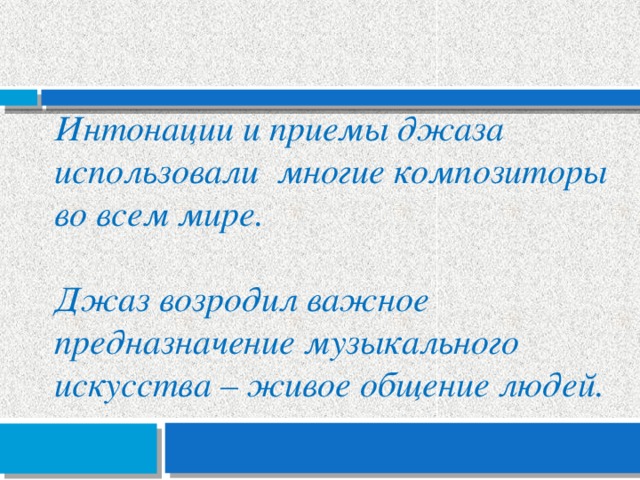 Интонации и приемы джаза использовали многие композиторы во всем мире.

Джаз возродил важное предназначение музыкального искусства – живое общение людей.